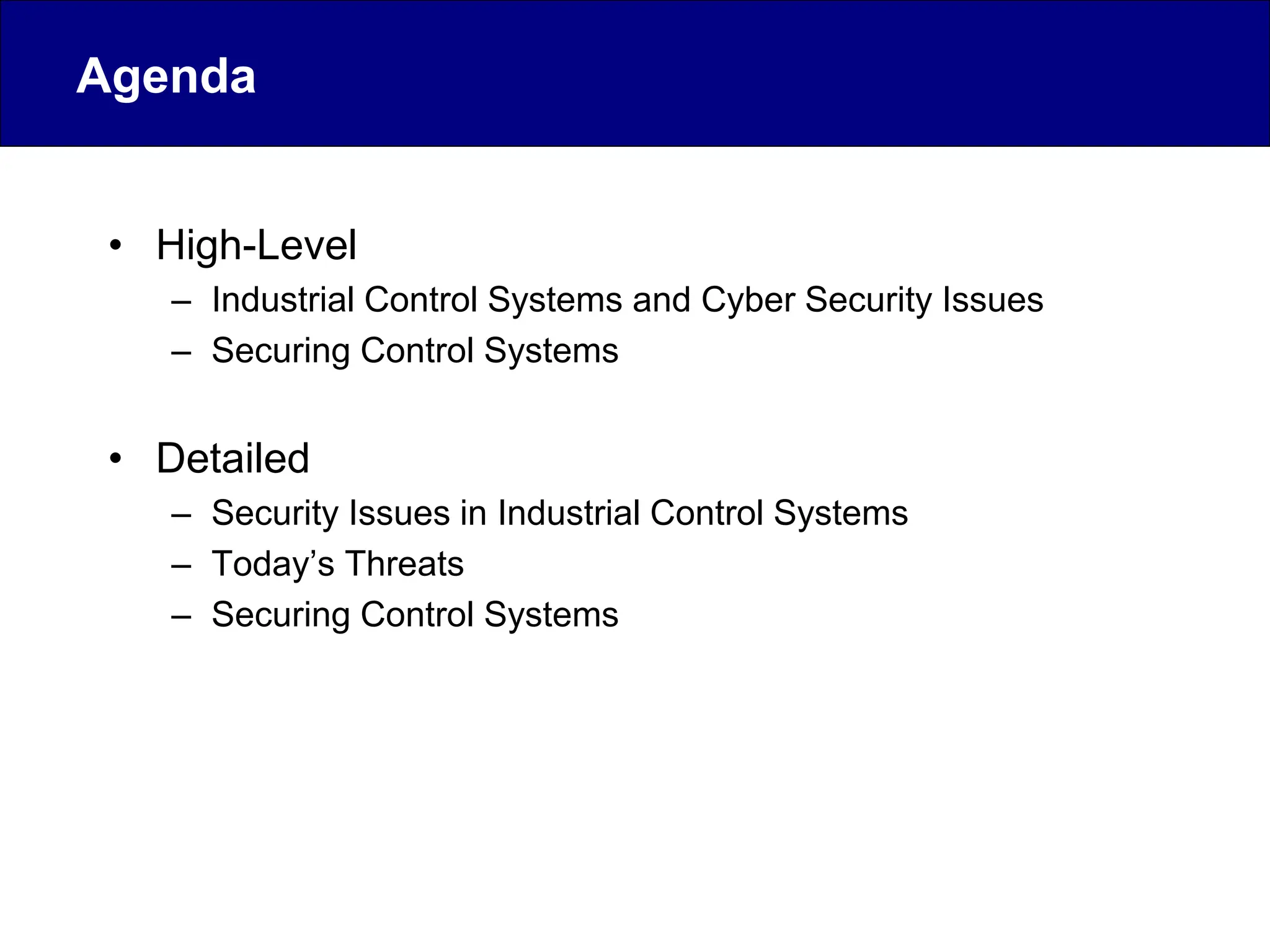 Agenda

• High-Level
  – Industrial Control Systems and Cyber Security Issues
  – Securing Control Systems

• Detailed
  – Security Issues in Industrial Control Systems
  – Today’s Threats
  – Securing Control Systems